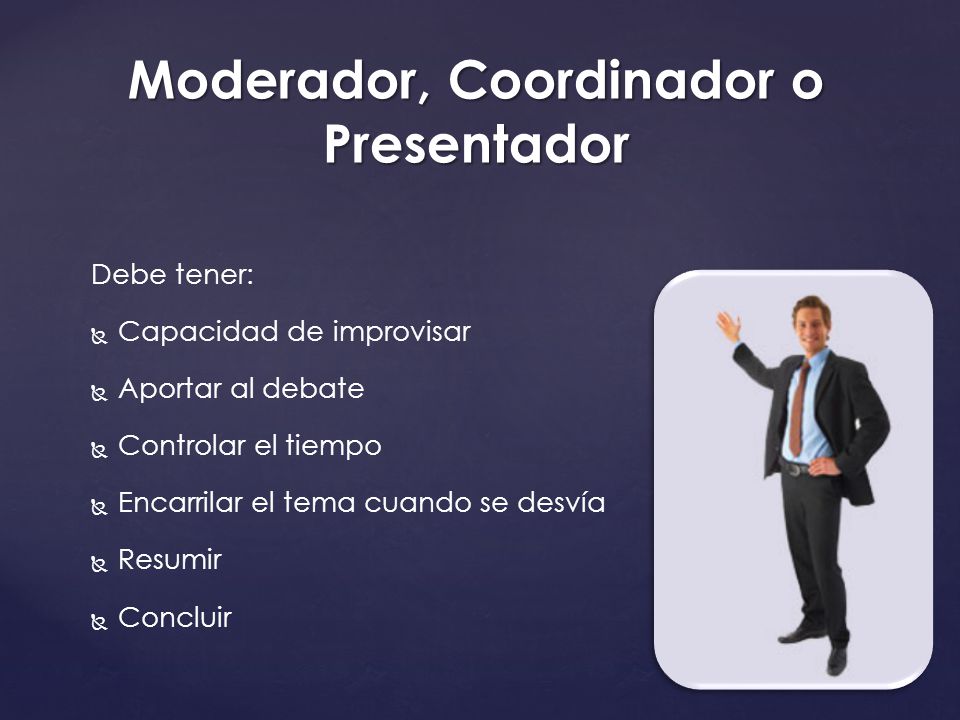 Moderador, Coordinador o Presentador

Debe tener:

Capacidad de improvisar

Aportar al debate

Controlar el tiempo

Encarrilar el tema cuando se desvía

Resumir

Concluir